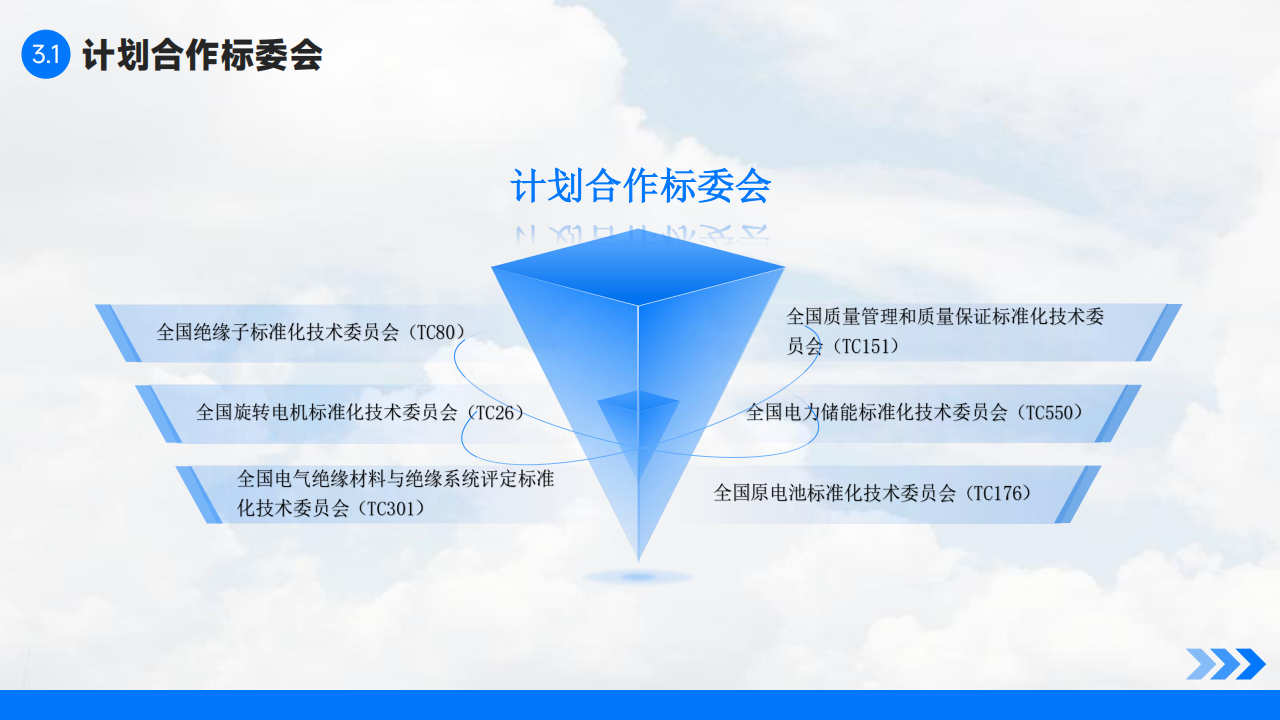 3.1 计划合作标委会

计划合作标委会

全国绝缘子标准化技术委员会（TC80）

全国旋转电机标准化技术委员会（TC26）

全国电气绝缘材料与绝缘系统评定标准化技术委员会（TC301）

全国质量管理和质量保证标准化技术委员会（TC151）

全国电力储能标准化技术委员会（TC550）

全国原电池标准化技术委员会（TC176）